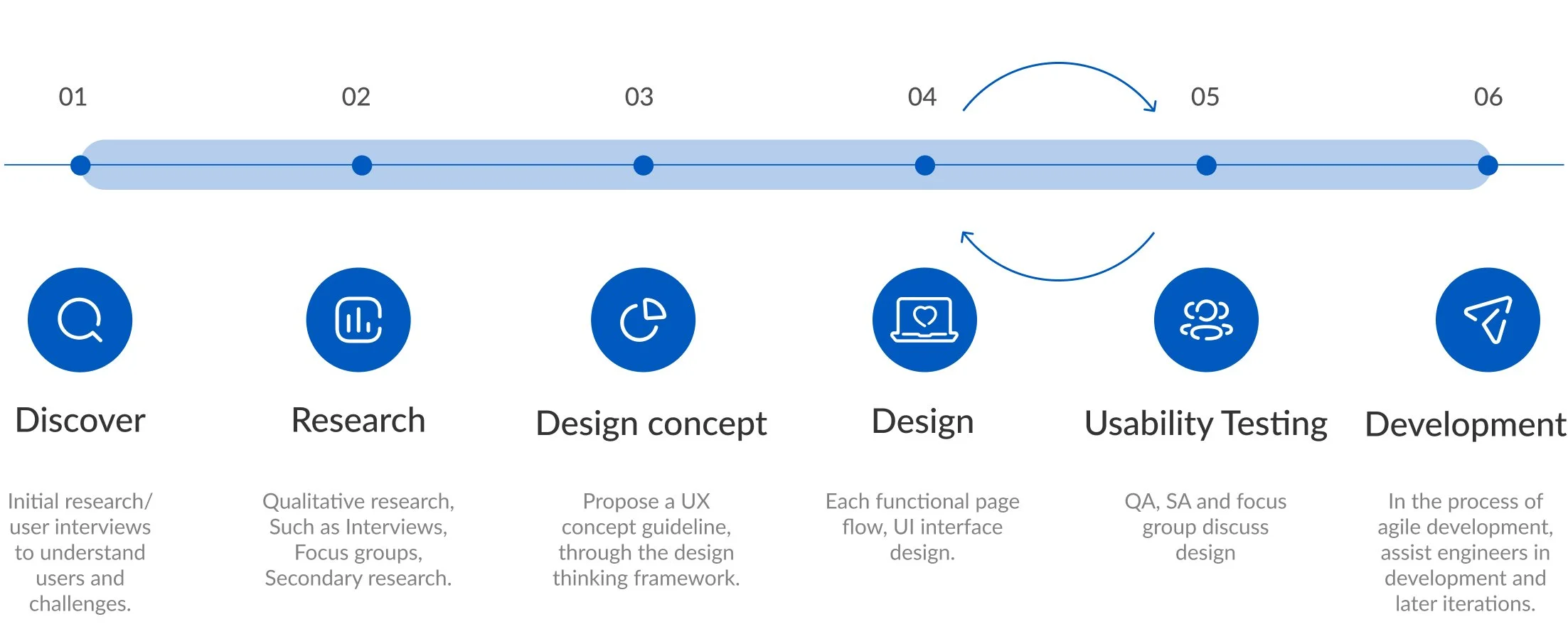 01

02

03

04

05

06

Discover

Initial research/ user interviews to understand users and challenges.

Research

Qualitative research, Such as Interviews, Focus groups, Secondary research.

Design concept

Propose a UX concept guideline, through the design thinking framework.

Design

Each functional page flow, UI interface design.

Usability Testing

QA, SA and focus group discuss design

Development

In the process of agile development, assist engineers in development and later iterations.